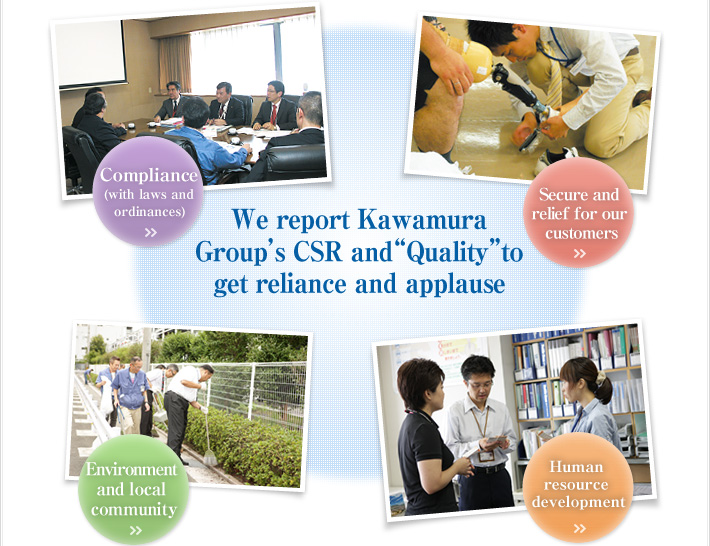 Compliance (with laws and ordinances)
»

Secure and relief for our customers
»

We report Kawamura Group's CSR and"Quality"to get reliance and applause

Environment and local community
»

Human resource development
»